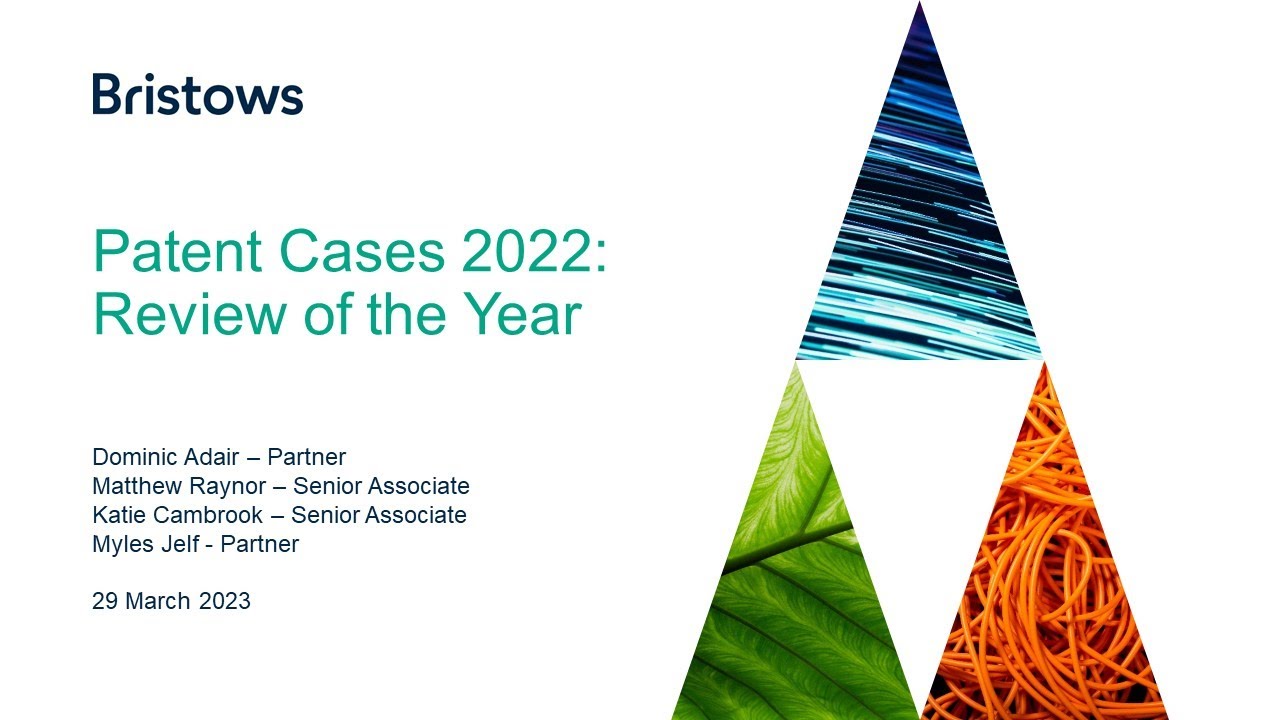 Bristows

Patent Cases 2022: Review of the Year

Dominic Adair – Partner
Matthew Raynor – Senior Associate
Katie Cambrook – Senior Associate
Myles Jelf - Partner

29 March 2023